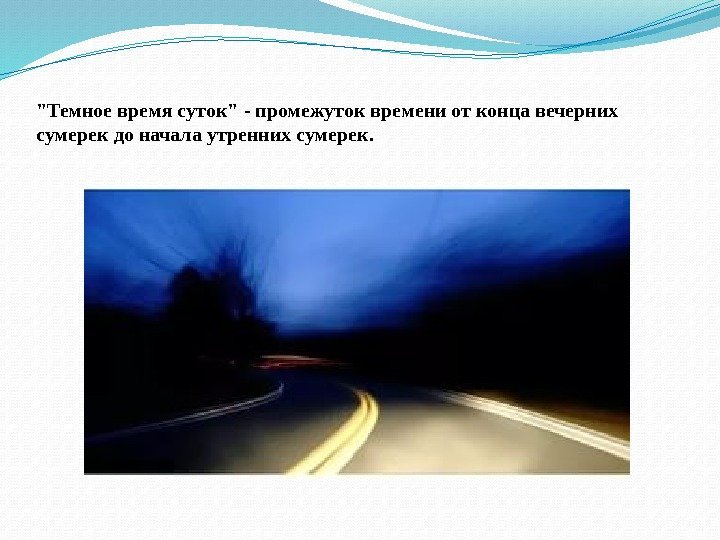 "Темное время суток" - промежуток времени от конца вечерних сумерек до начала утренних сумерек.